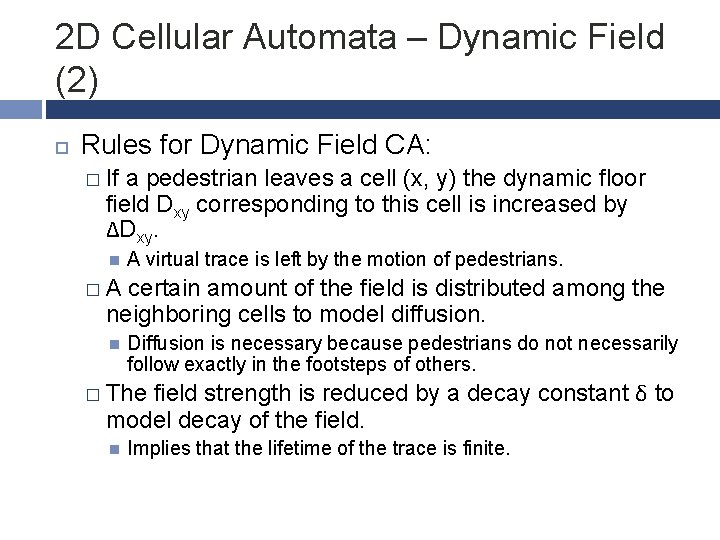 2D Cellular Automata – Dynamic Field (2)

Rules for Dynamic Field CA:

If a pedestrian leaves a cell (x, y) the dynamic floor field $D_{xy}$ corresponding to this cell is increased by $\Delta D_{xy}$.

A virtual trace is left by the motion of pedestrians.

A certain amount of the field is distributed among the neighboring cells to model diffusion.

Diffusion is necessary because pedestrians do not necessarily follow exactly in the footsteps of others.

The field strength is reduced by a decay constant $\delta$ to model decay of the field.

Implies that the lifetime of the trace is finite.